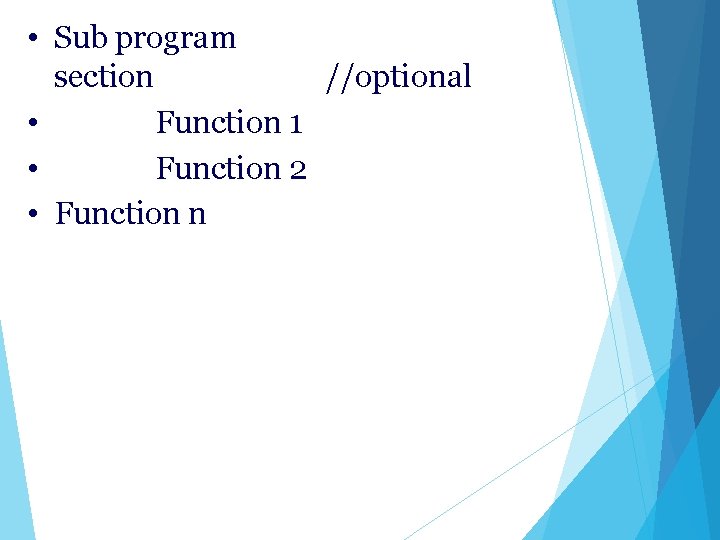 • Sub program section //optional
• Function 1
• Function 2
• Function n